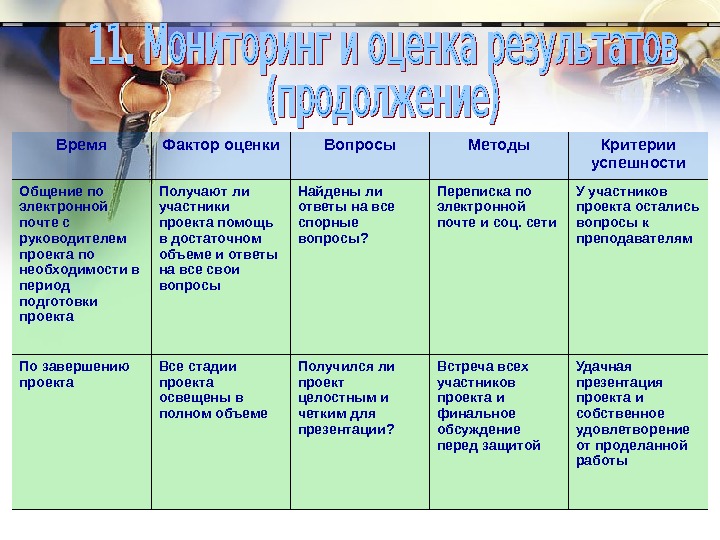 11. Мониторинг и оценка результатов (продолжение)

| Время | Фактор оценки | Вопросы | Методы | Критерии успешности |
|---|---|---|---|---|
| Общение по электронной почте с руководителем проекта по необходимости в период подготовки проекта | Получают ли участники проекта помощь в достаточном объеме и ответы на все свои вопросы | Найдены ли ответы на все спорные вопросы? | Переписка по электронной почте и соц. сети | У участников проекта остались вопросы к преподавателям |
| По завершению проекта | Все стадии проекта освещены в полном объеме | Получился ли проект целостным и четким для презентации? | Встреча всех участников проекта и финальное обсуждение перед защитой | Удачная презентация проекта и собственное удовлетворение от проделанной работы |